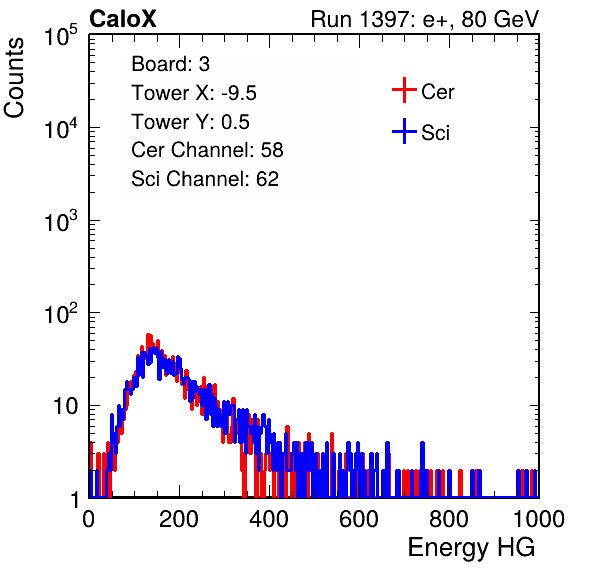 CaloX

Run 1397: e+, 80 GeV

Counts

$10^5$

$10^4$

$10^3$

$10^2$

10

1

Board: 3
Tower X: -9.5
Tower Y: 0.5
Cer Channel: 58
Sci Channel: 62

Cer

Sci

0 200 400 600 800 1000

Energy HG